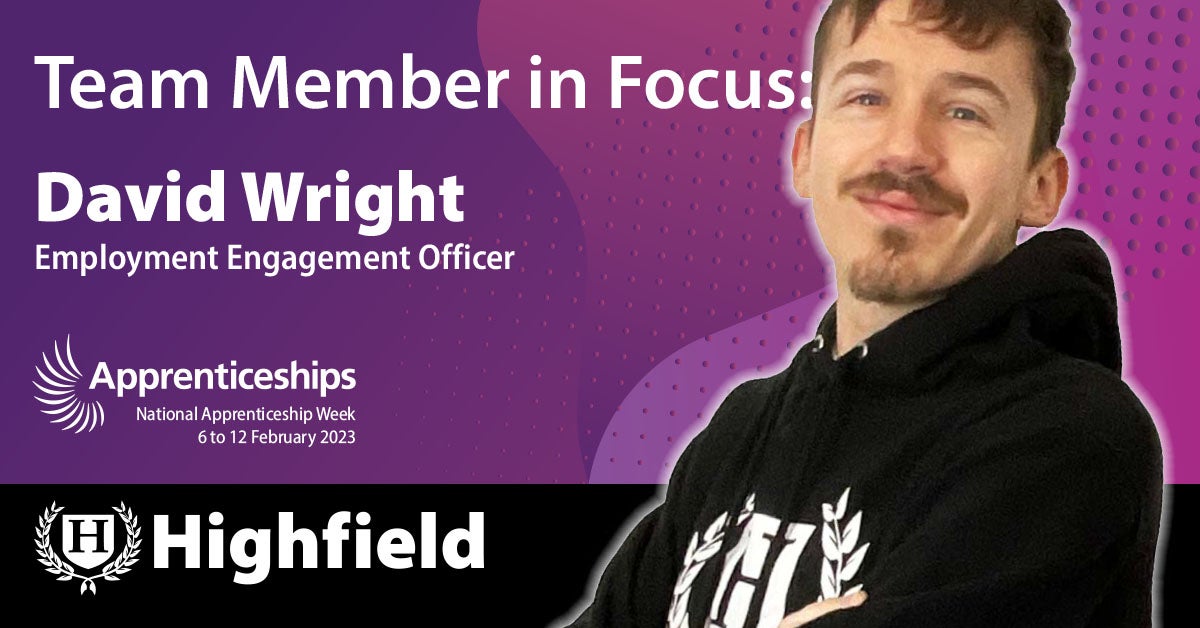 Team Member in Focus:

David Wright
Employment Engagement Officer

Apprenticeships
National Apprenticeship Week
6 to 12 February 2023

H Highfield